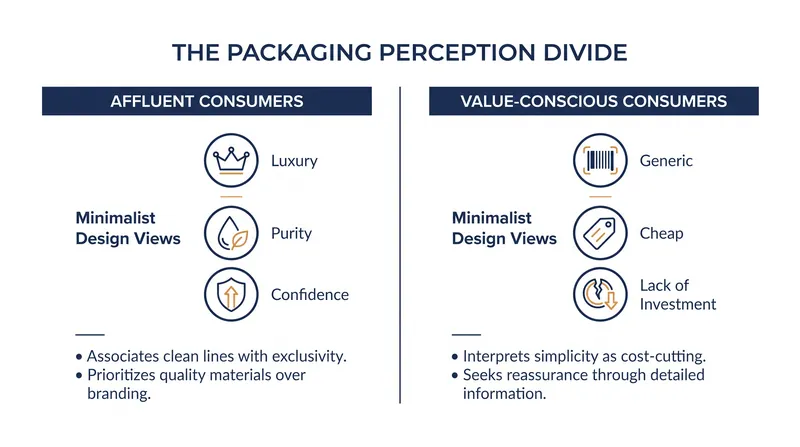 THE PACKAGING PERCEPTION DIVIDE

AFFLUENT CONSUMERS

Minimalist Design Views

Luxury

Purity

Confidence

• Associates clean lines with exclusivity.
• Prioritizes quality materials over branding.

VALUE-CONSCIOUS CONSUMERS

Minimalist Design Views

Generic

Cheap

Lack of Investment

• Interprets simplicity as cost-cutting.
• Seeks reassurance through detailed information.